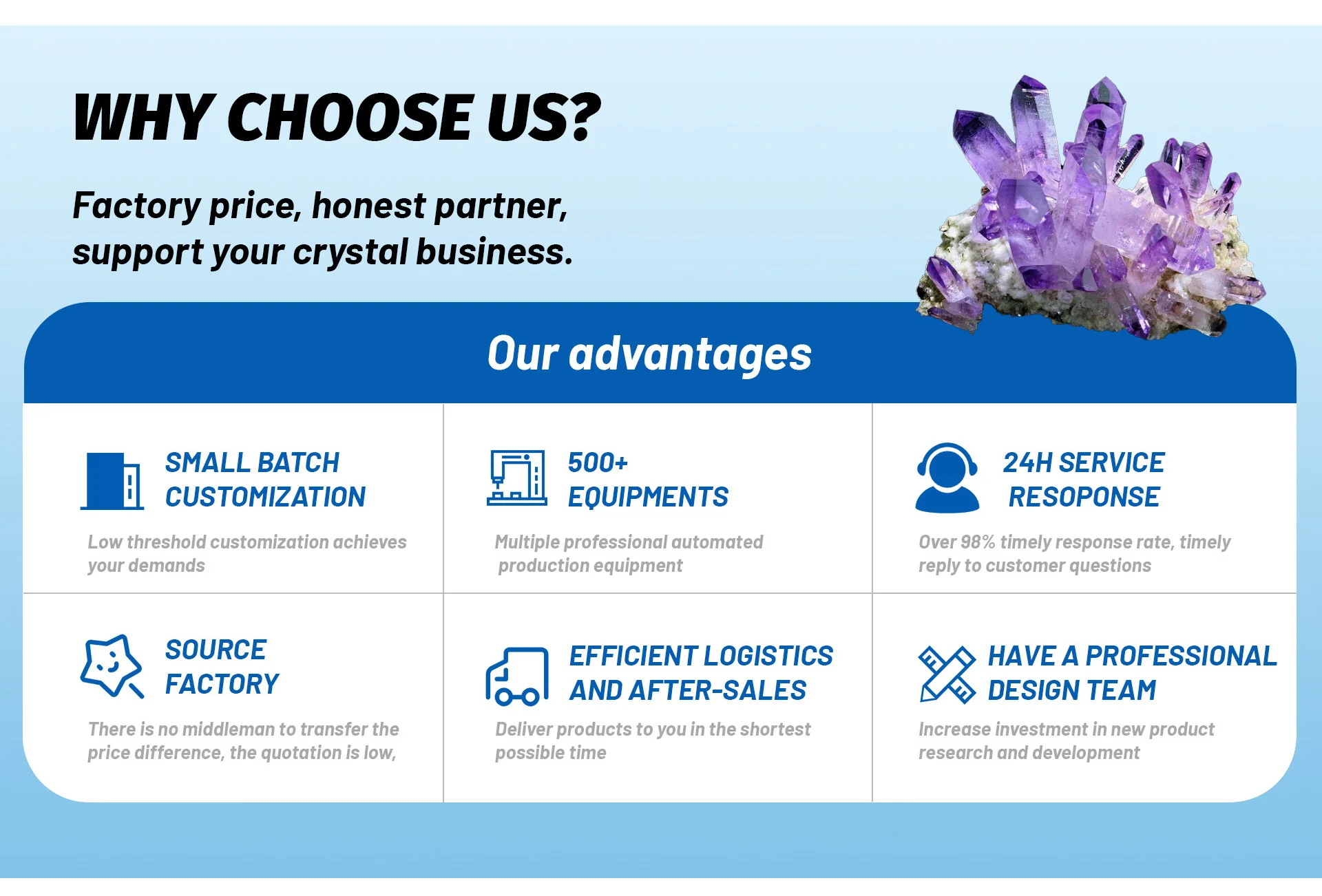 WHY CHOOSE US?

Factory price, honest partner, support your crystal business.

Our advantages

SMALL BATCH CUSTOMIZATION

Low threshold customization achieves your demands

500+ EQUIPMENTS

Multiple professional automated production equipment

24H SERVICE RESOPONSE

Over 98% timely response rate, timely reply to customer questions

SOURCE FACTORY

There is no middleman to transfer the price difference, the quotation is low,

EFFICIENT LOGISTICS AND AFTER-SALES

Deliver products to you in the shortest possible time

HAVE A PROFESSIONAL DESIGN TEAM

Increase investment in new product research and development